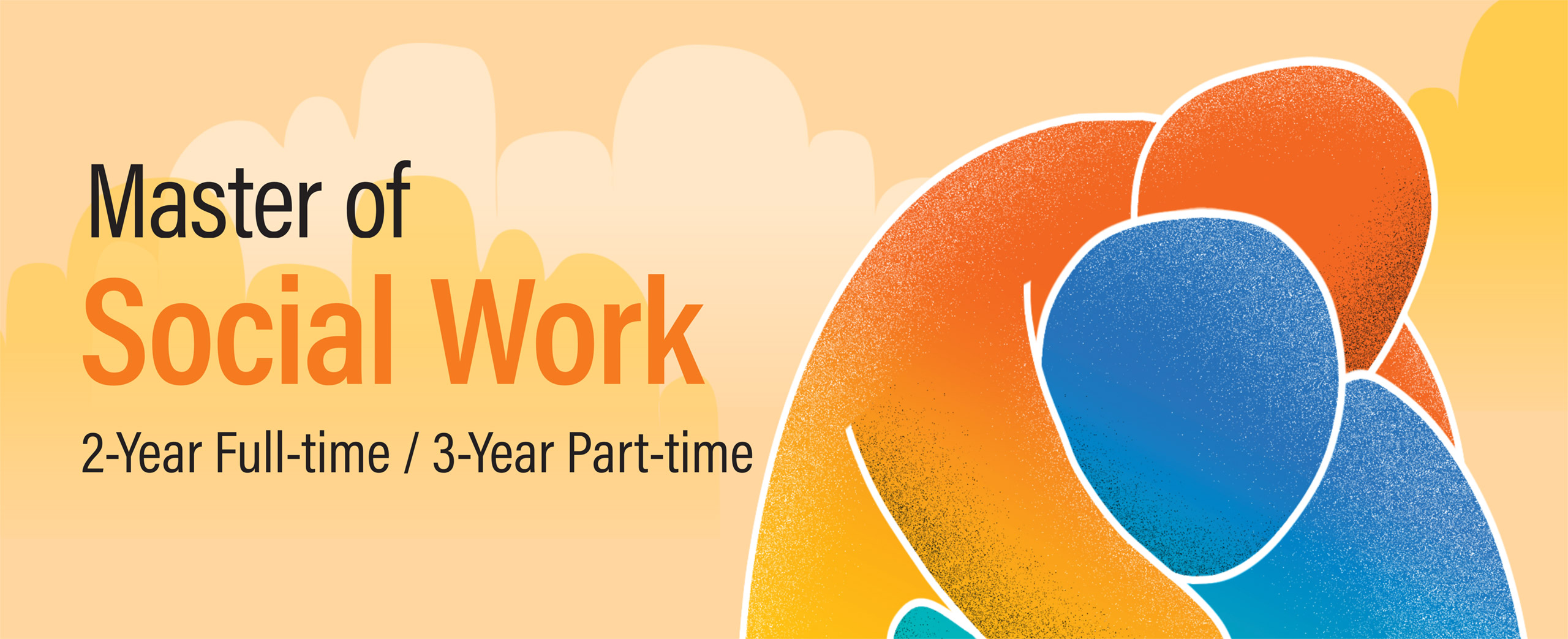 Master of
Social Work
2-Year Full-time / 3-Year Part-time